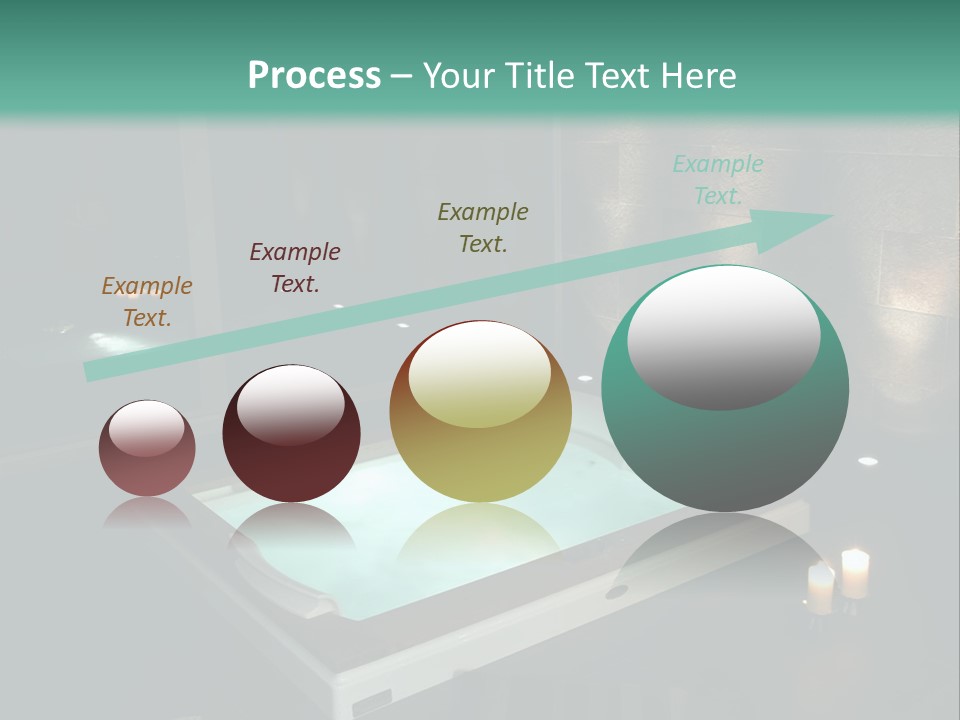 Process – Your Title Text Here

Example Text.

Example Text.

Example Text.

Example Text.